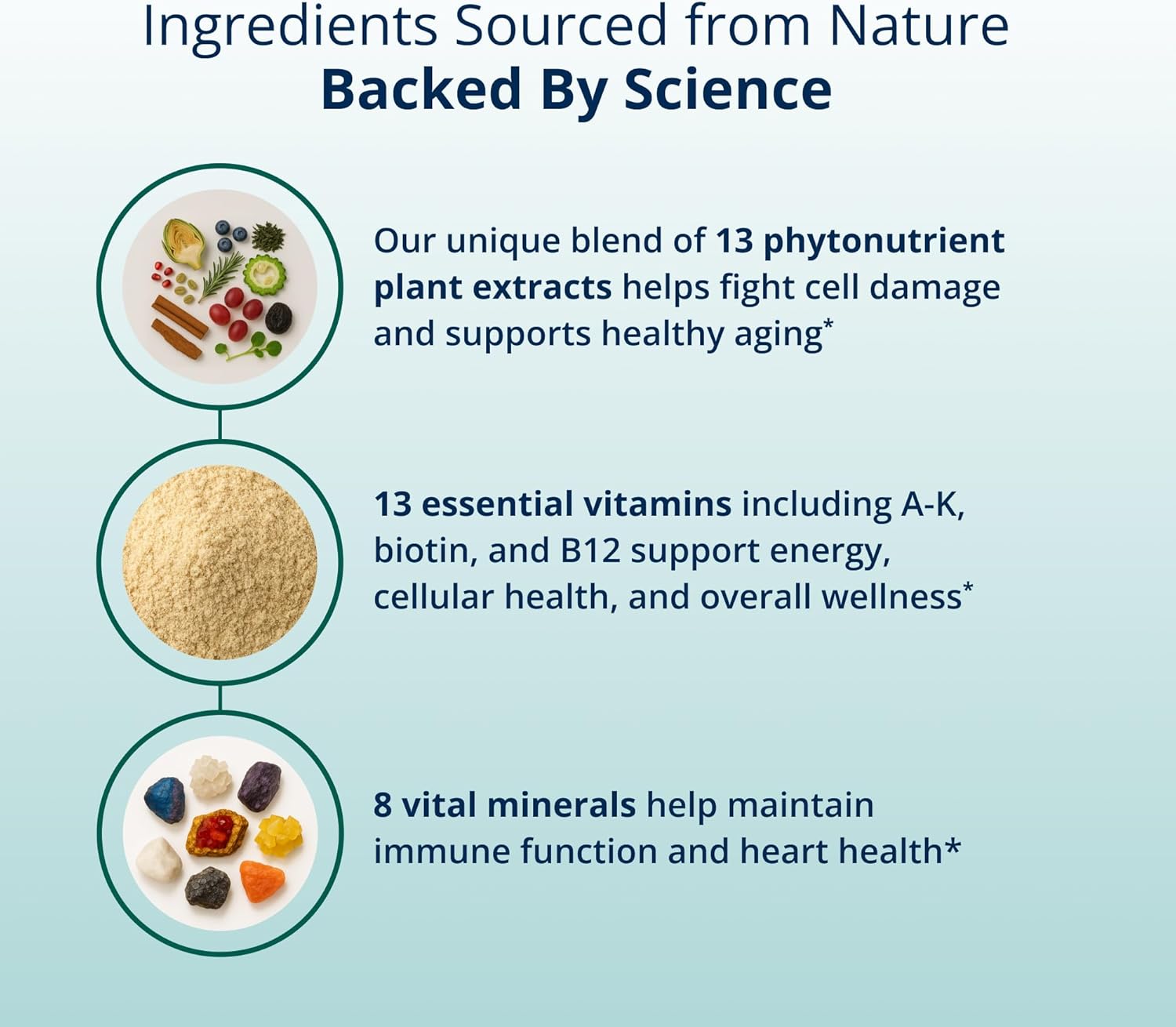 Ingredients Sourced from Nature
Backed By Science

Our unique blend of 13 phytonutrient plant extracts helps fight cell damage and supports healthy aging*

13 essential vitamins including A-K, biotin, and B12 support energy, cellular health, and overall wellness*

8 vital minerals help maintain immune function and heart health*